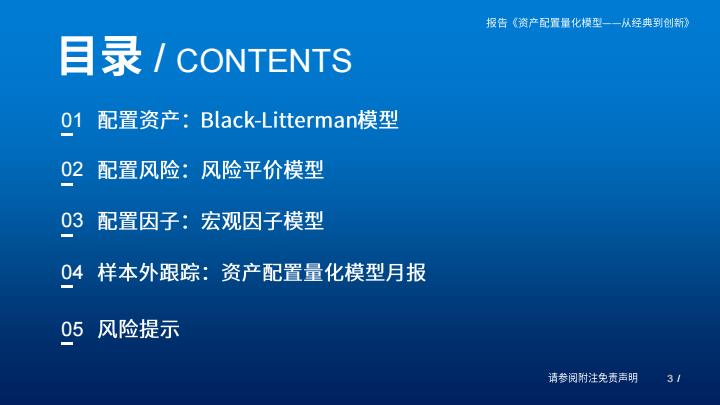 报告《资产配置量化模型——从经典到创新》

目录 / CONTENTS

01 配置资产：Black-Litterman模型

02 配置风险：风险平价模型

03 配置因子：宏观因子模型

04 样本外跟踪：资产配置量化模型月报

05 风险提示

请参阅附注免责声明 3 /